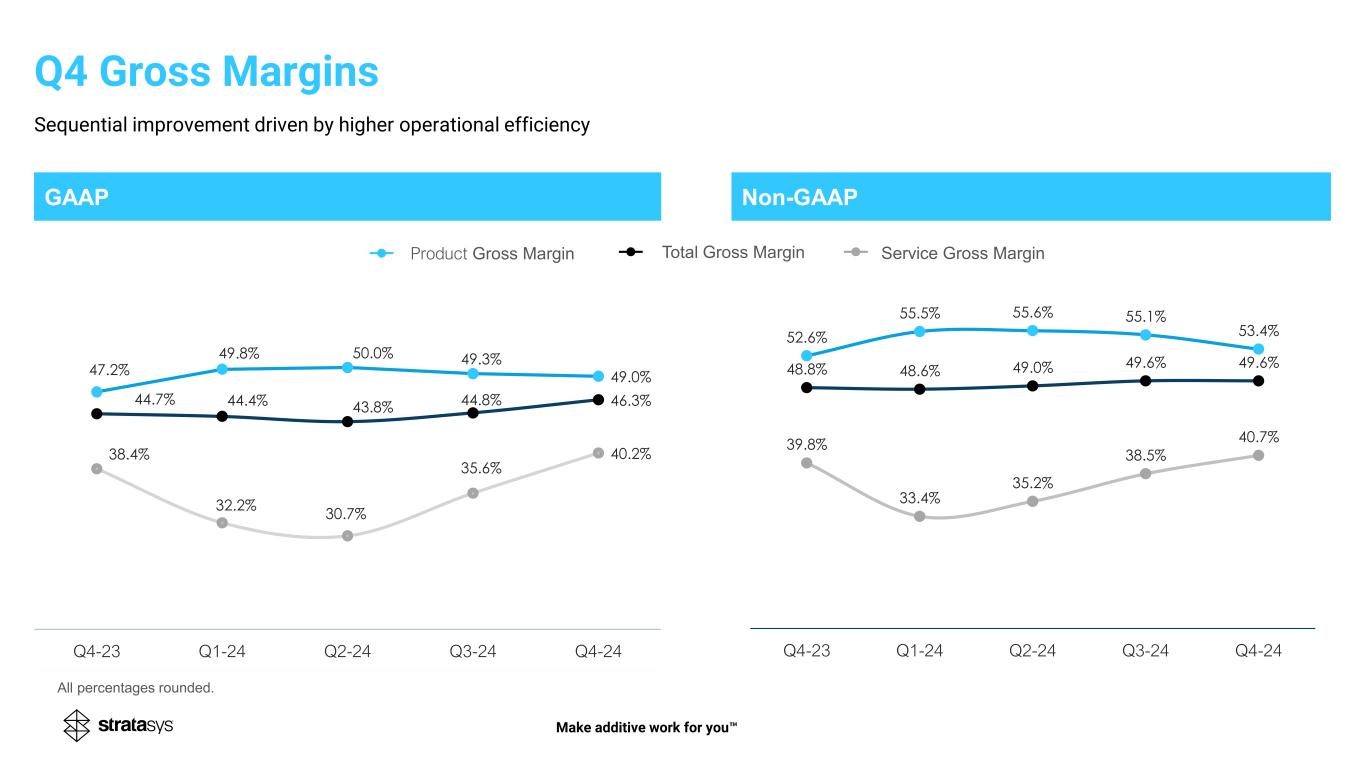 Q4 Gross Margins

Sequential improvement driven by higher operational efficiency

GAAP

Non-GAAP

Product Gross Margin
Total Gross Margin
Service Gross Margin

47.2% 49.8% 50.0% 49.3% 49.0%
44.7% 44.4% 43.8% 44.8% 46.3%
38.4% 32.2% 30.7% 35.6% 40.2%

Q4-23 Q1-24 Q2-24 Q3-24 Q4-24

52.6% 55.5% 55.6% 55.1% 53.4%
48.8% 48.6% 49.0% 49.6% 49.6%
39.8% 33.4% 35.2% 38.5% 40.7%

Q4-23 Q1-24 Q2-24 Q3-24 Q4-24

All percentages rounded.

stratasys

Make additive work for you™